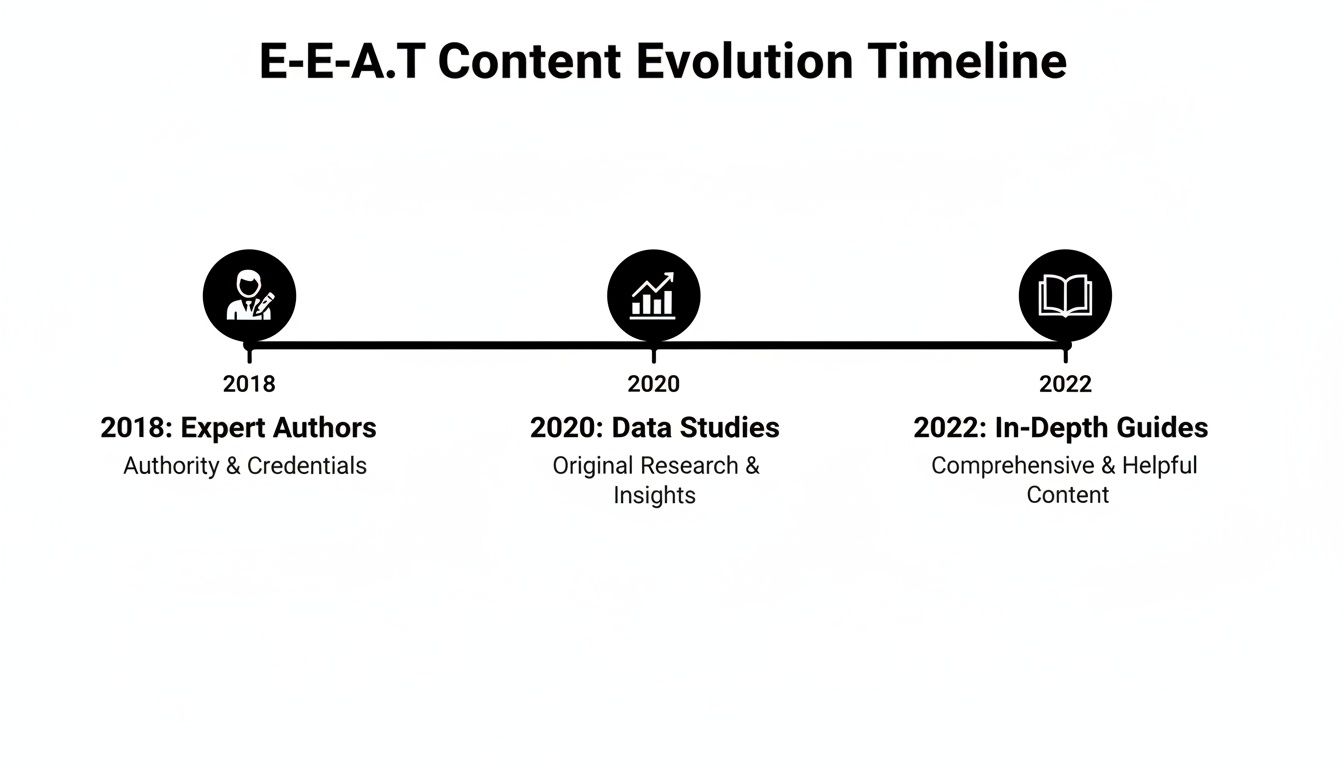 E-E-A.T Content Evolution Timeline

2018

2018: Expert Authors

Authority & Credentials

2020

2020: Data Studies

Original Research & Insights

2022

2022: In-Depth Guides

Comprehensive & Helpful Content